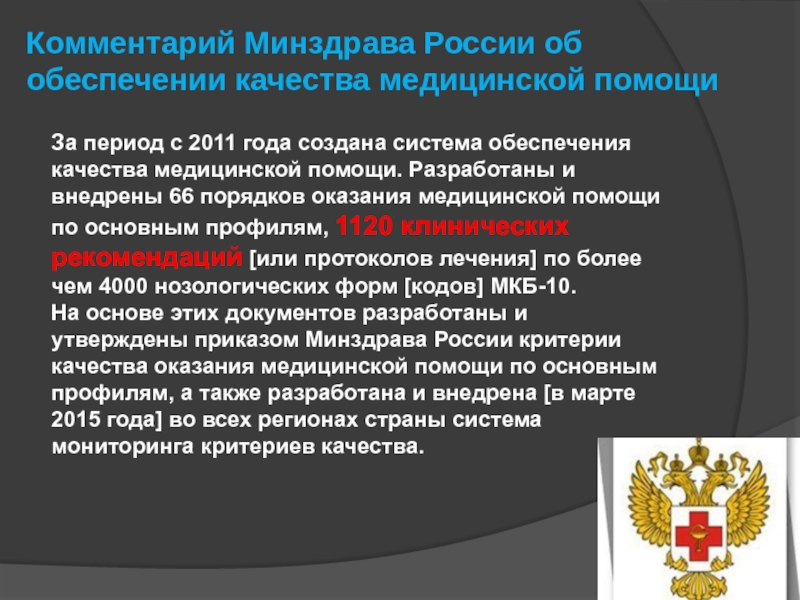 Комментарий Минздрава России об обеспечении качества медицинской помощи

За период с 2011 года создана система обеспечения качества медицинской помощи. Разработаны и внедрены 66 порядков оказания медицинской помощи по основным профилям, 1120 клинических рекомендаций [или протоколов лечения] по более чем 4000 нозологических форм [кодов] МКБ-10.
На основе этих документов разработаны и утверждены приказом Минздрава России критерии качества оказания медицинской помощи по основным профилям, а также разработана и внедрена [в марте 2015 года] во всех регионах страны система мониторинга критериев качества.